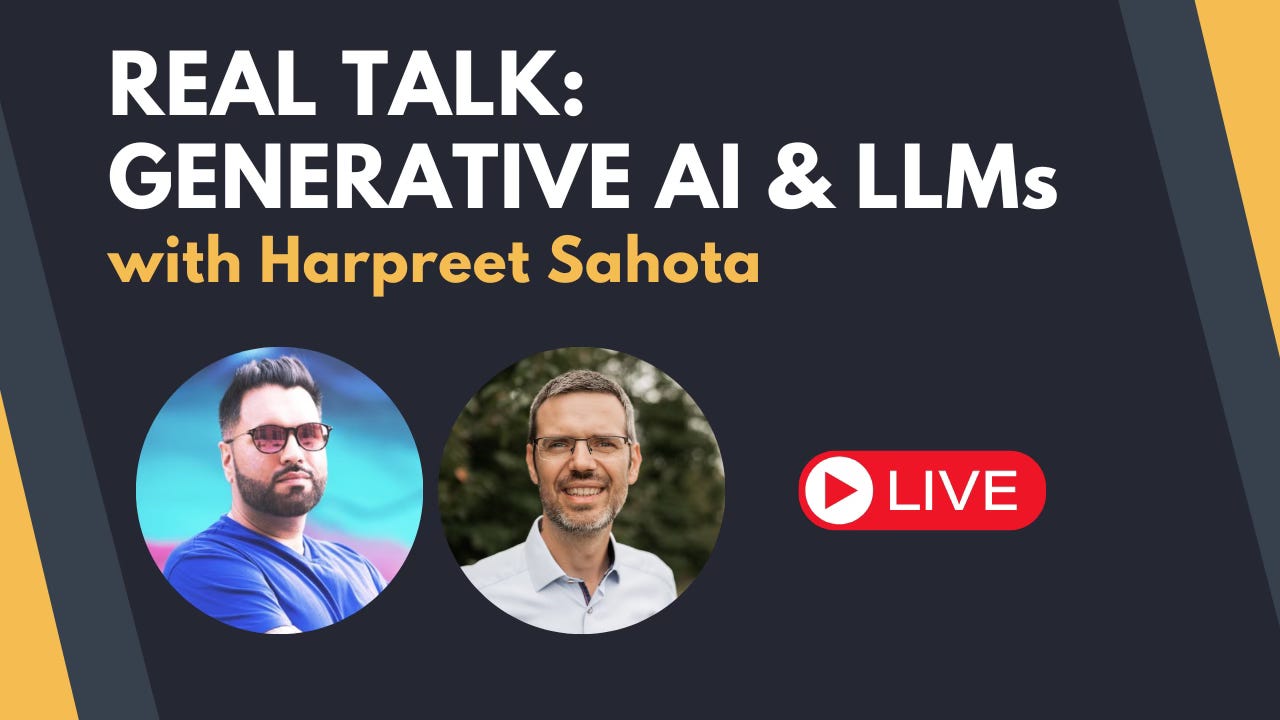 REAL TALK:
GENERATIVE AI & LLMs
with Harpreet Sahota

LIVE